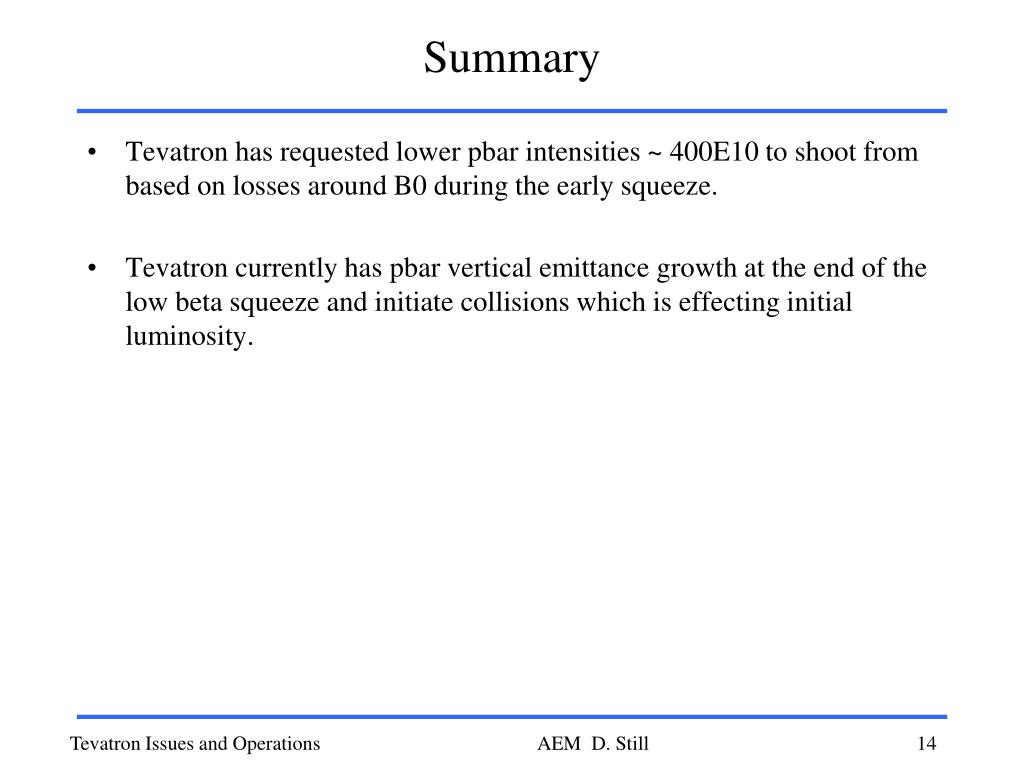 Summary

• Tevatron has requested lower pbar intensities ~ 400E10 to shoot from based on losses around B0 during the early squeeze.

• Tevatron currently has pbar vertical emittance growth at the end of the low beta squeeze and initiate collisions which is effecting initial luminosity.

Tevatron Issues and Operations AEM D. Still 14